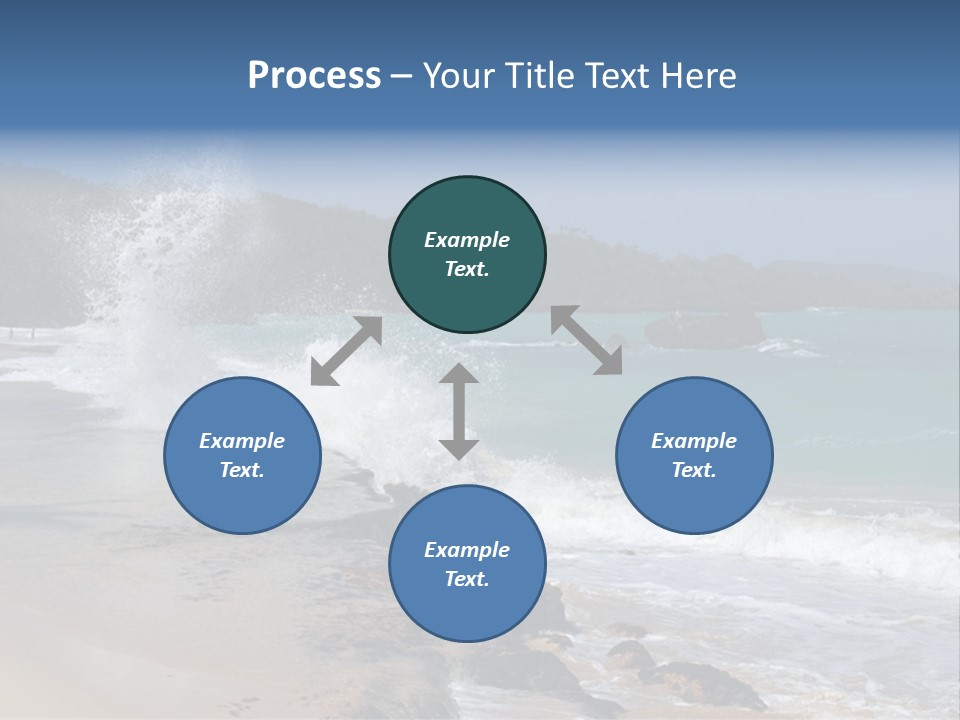 Process – Your Title Text Here

Example Text.

Example Text.

Example Text.

Example Text.